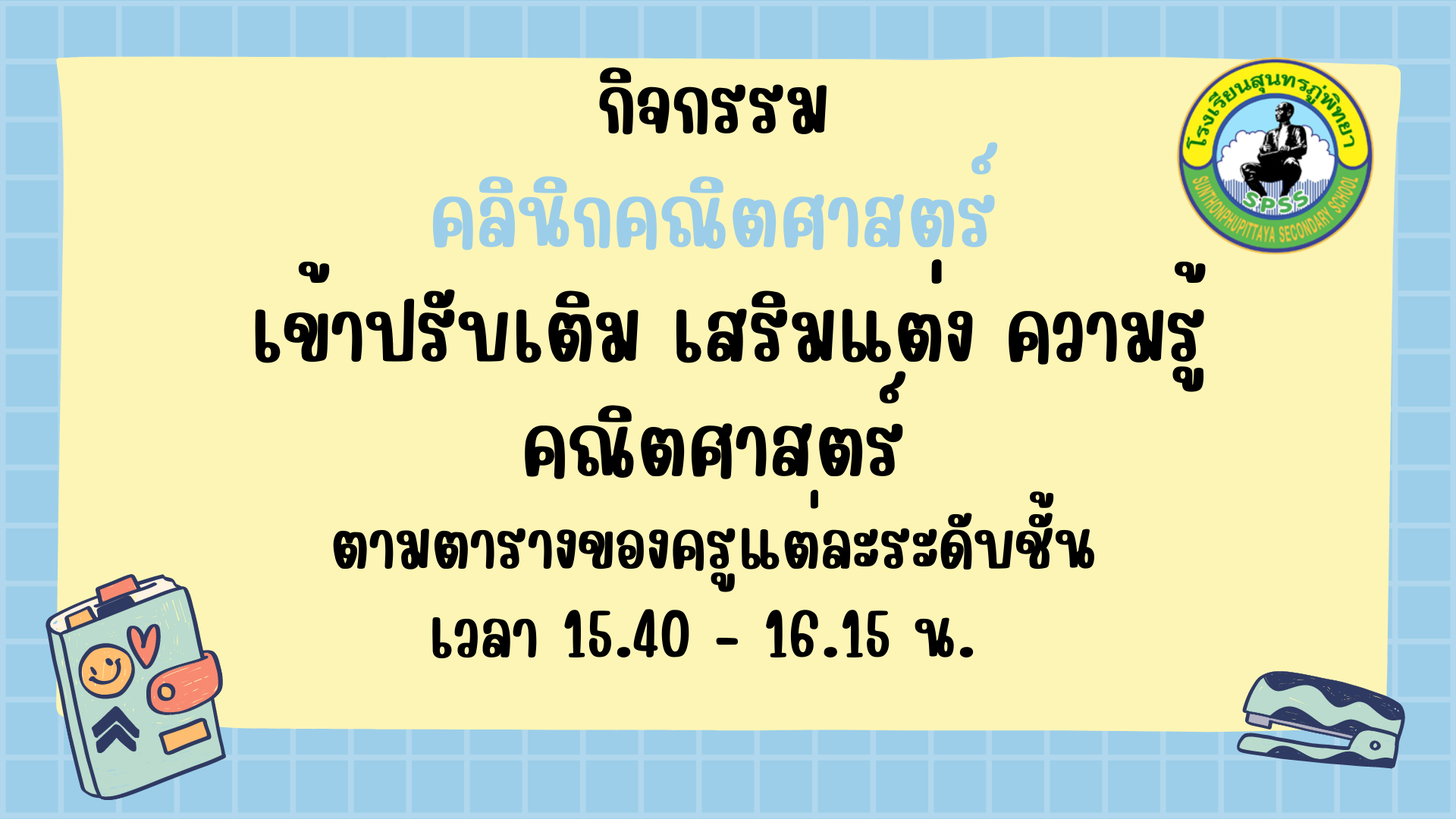 กิจกรรม

คลินิกคณิตศาสตร์

เข้าปรับเติม เสริมแต่ง ความรู้ คณิตศาสตร์

ตามตารางของครูแต่ละระดับชั้น

เวลา 15.40 - 16.15 น.

โรงเรียนสุนทรภู่พิทยา

SPSS

SUNTHONPHUPITTAYA SECONDARY SCHOOL